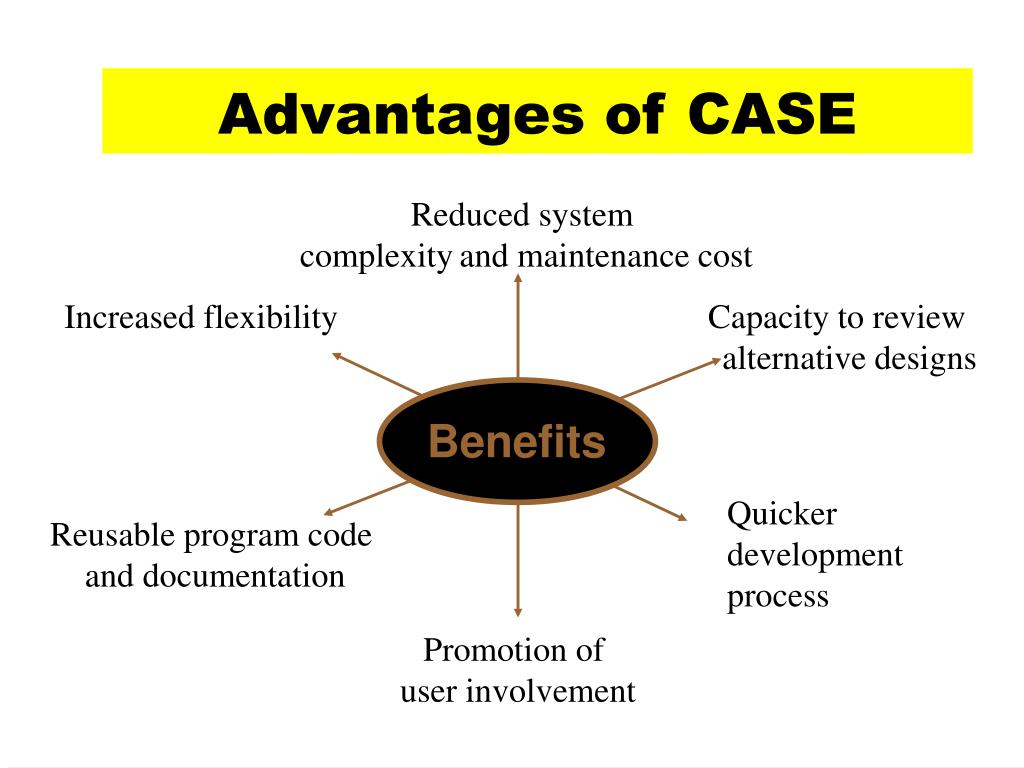 Advantages of CASE

Reduced system complexity and maintenance cost

Increased flexibility

Capacity to review alternative designs

Benefits

Reusable program code and documentation

Quicker development process

Promotion of user involvement